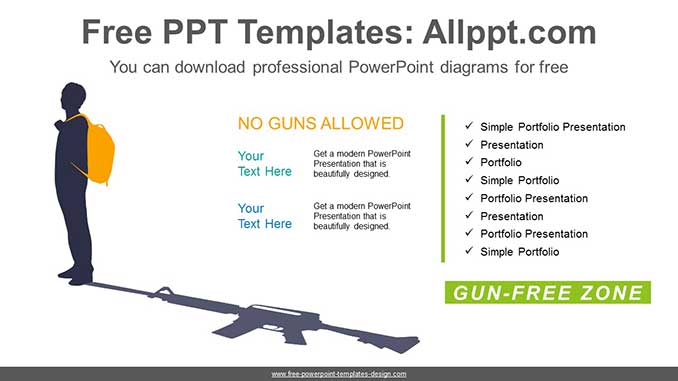 Free PPT Templates: Allppt.com

You can download professional PowerPoint diagrams for free

NO GUNS ALLOWED

Your Text Here

Get a modern PowerPoint Presentation that is beautifully designed.

Your Text Here

Get a modern PowerPoint Presentation that is beautifully designed.

✓ Simple Portfolio Presentation
✓ Presentation
✓ Portfolio
✓ Simple Portfolio
✓ Portfolio Presentation
✓ Presentation
✓ Portfolio Presentation
✓ Simple Portfolio

GUN-FREE ZONE

www.free-powerpoint-templates-design.com